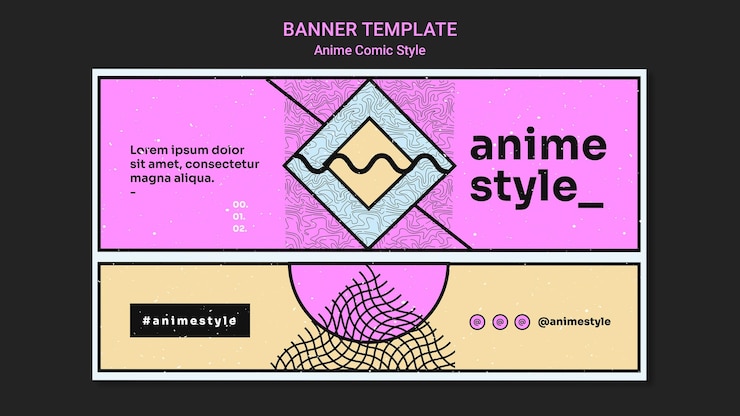 BANNER TEMPLATE
Anime Comic Style

Lorem ipsum dolor sit amet, consectetur magna aliqua.
-

00.
01.
02.

anime style_

#animestyle

@ @ @ @animestyle